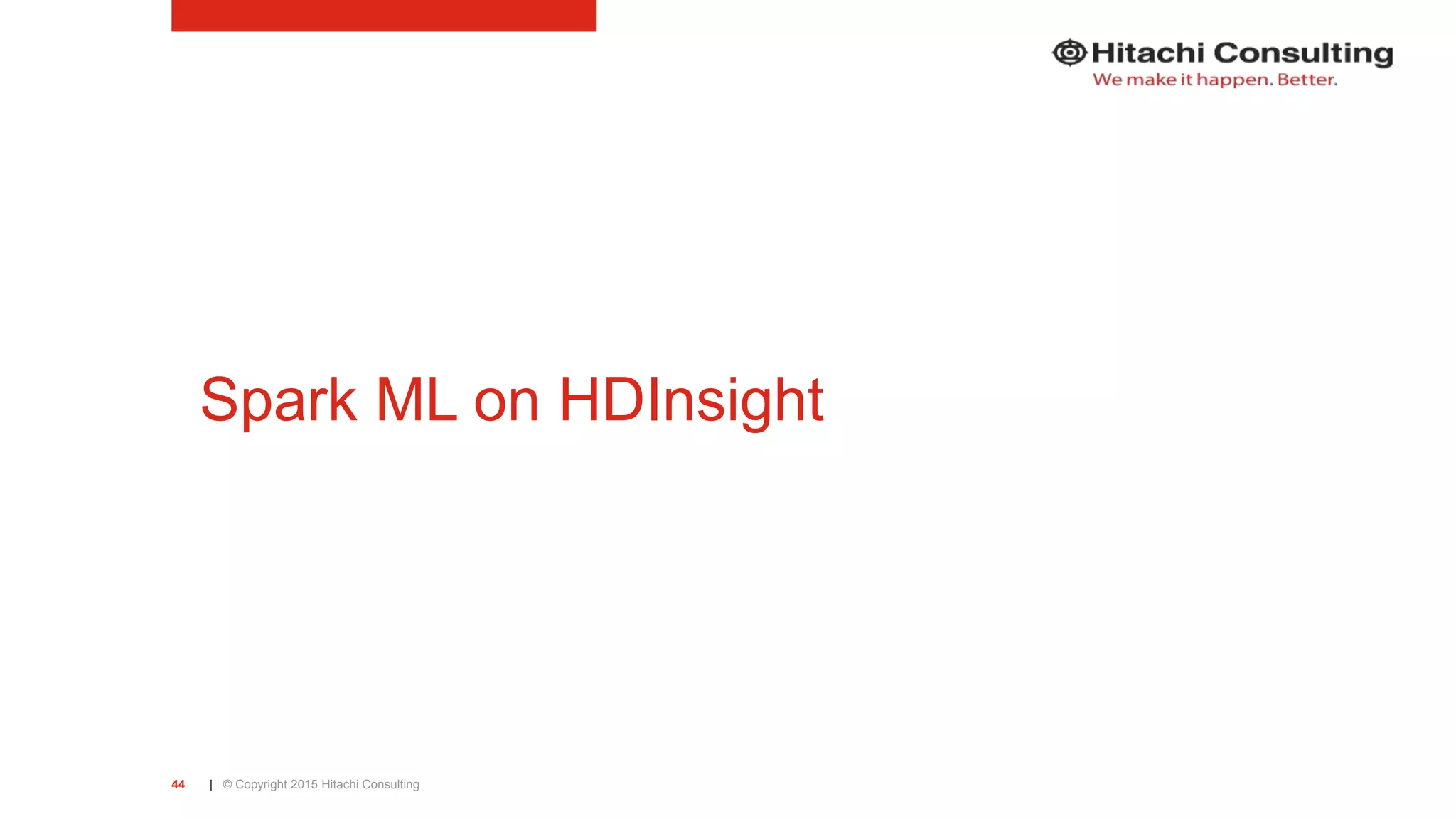 Hitachi Consulting
We make it happen. Better.

Spark ML on HDInsight

44 | © Copyright 2015 Hitachi Consulting